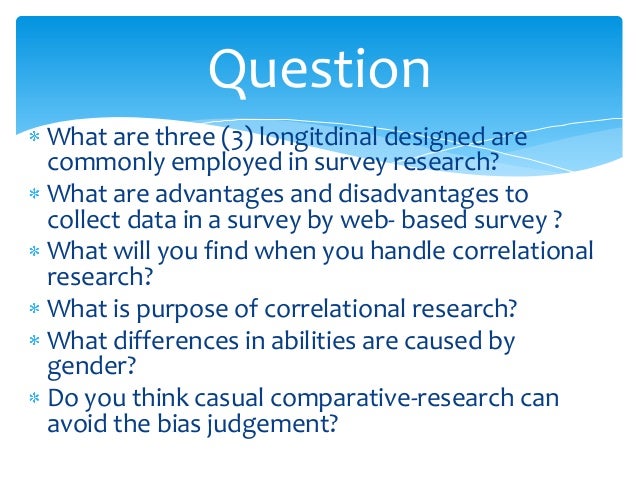 Question

* What are three (3) longitdinal designed are commonly employed in survey research?
* What are advantages and disadvantages to collect data in a survey by web- based survey ?
* What will you find when you handle correlational research?
* What is purpose of correlational research?
* What differences in abilities are caused by gender?
* Do you think casual comparative-research can avoid the bias judgement?